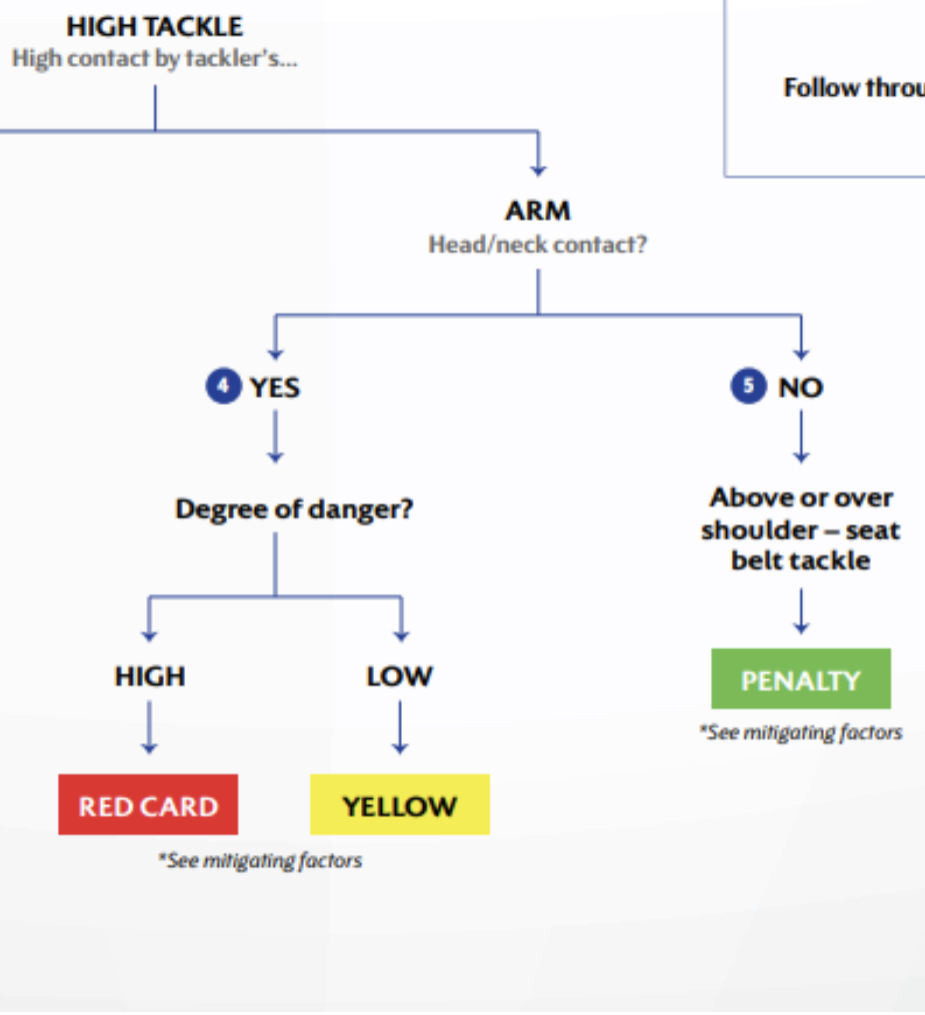 HIGH TACKLE
High contact by tackler's...

Follow throu

ARM
Head/neck contact?

4 YES

5 NO

Degree of danger?

Above or over shoulder – seat belt tackle

HIGH

LOW

PENALTY

*See mitigating factors

RED CARD

YELLOW

*See mitigating factors